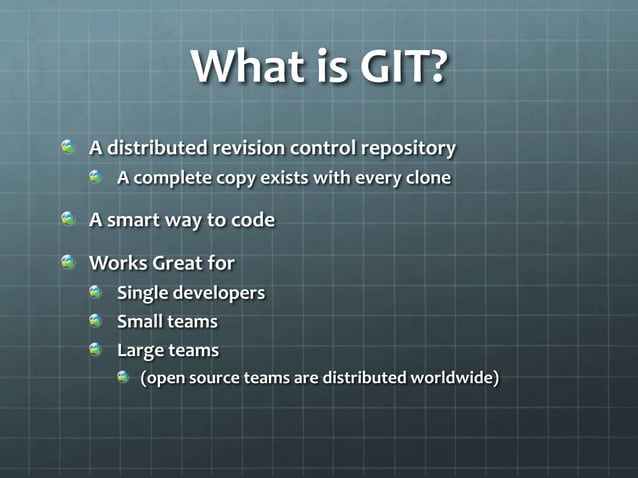 What is GIT?

A distributed revision control repository

A complete copy exists with every clone

A smart way to code

Works Great for

Single developers

Small teams

Large teams

(open source teams are distributed worldwide)